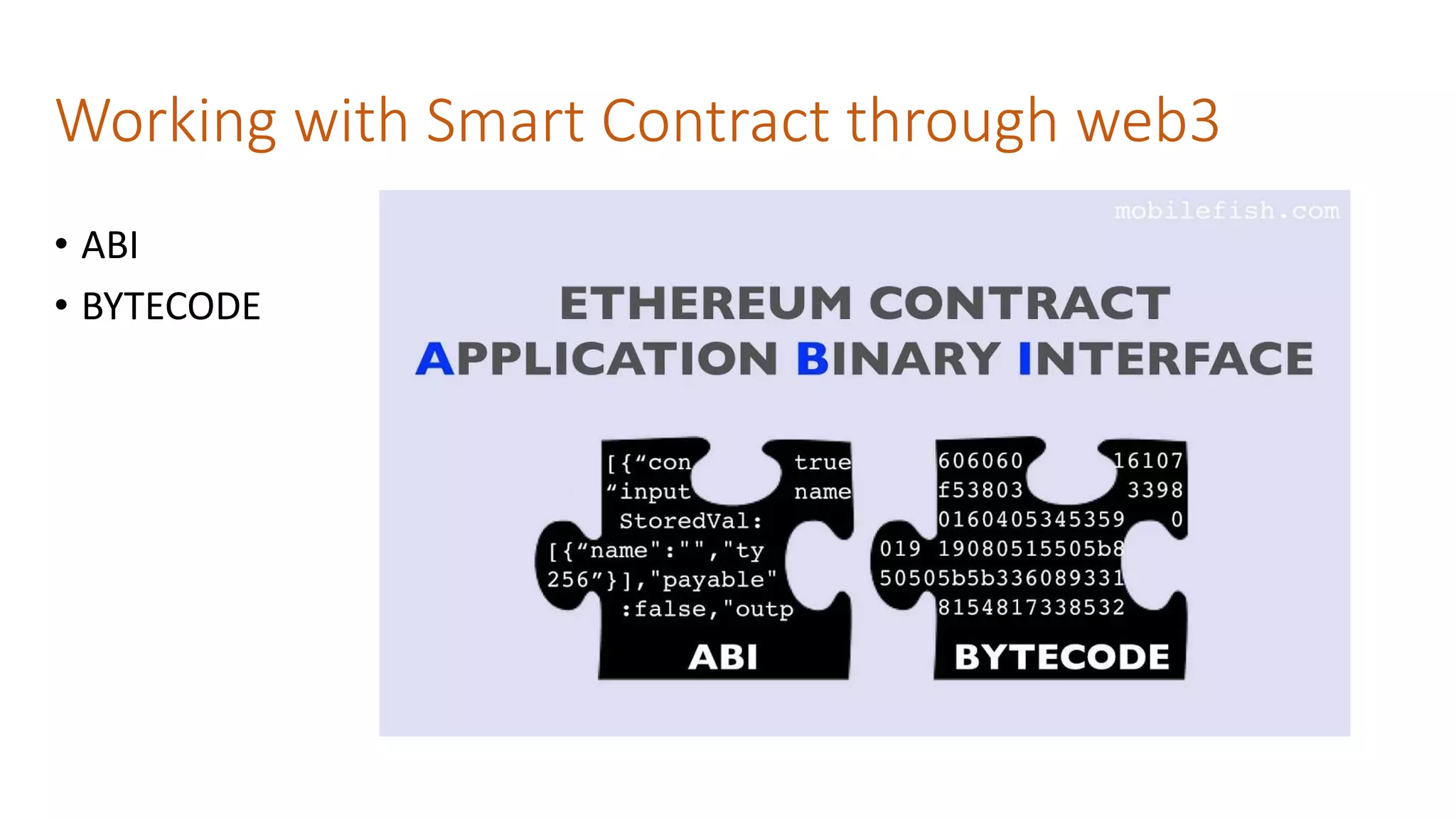 Working with Smart Contract through web3

• ABI
• BYTECODE

mobilefish.com

ETHEREUM CONTRACT
APPLICATION BINARY INTERFACE

[{“con true
“input name
StoredVal:
[{“name":"","ty
256”}],"payable"
:false,"outp

ABI

606060 16107
f53803 3398
0160405345359 0
019 19080515505b8
50505b5b336089331
8154817338532

BYTECODE